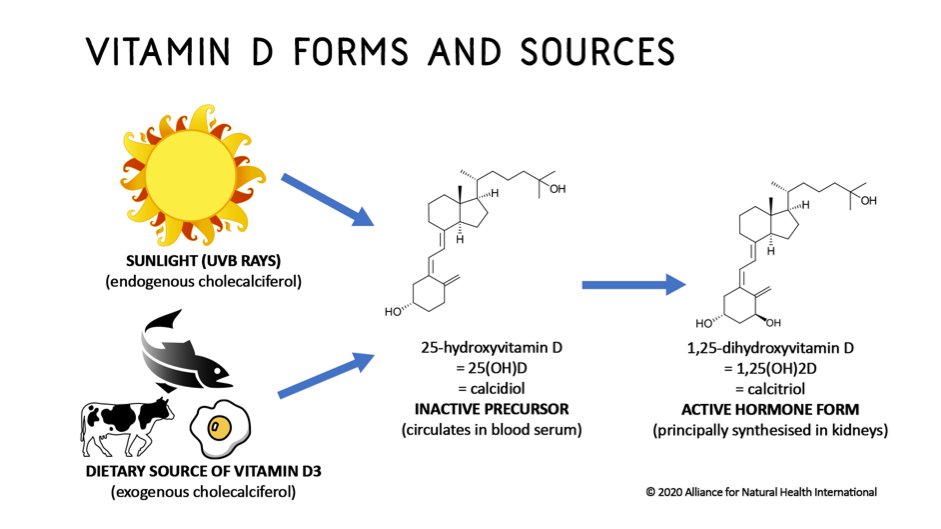 VITAMIN D FORMS AND SOURCES

SUNLIGHT (UVB RAYS)
(endogenous cholecalciferol)

DIETARY SOURCE OF VITAMIN D3
(exogenous cholecalciferol)

OH
H
H
HO

25-hydroxyvitamin D
= 25(OH)D
= calcidiol
INACTIVE PRECURSOR
(circulates in blood serum)

OH
H
H
HO
OH

1,25-dihydroxyvitamin D
= 1,25(OH)2D
= calcitriol
ACTIVE HORMONE FORM
(principally synthesised in kidneys)

© 2020 Alliance for Natural Health International